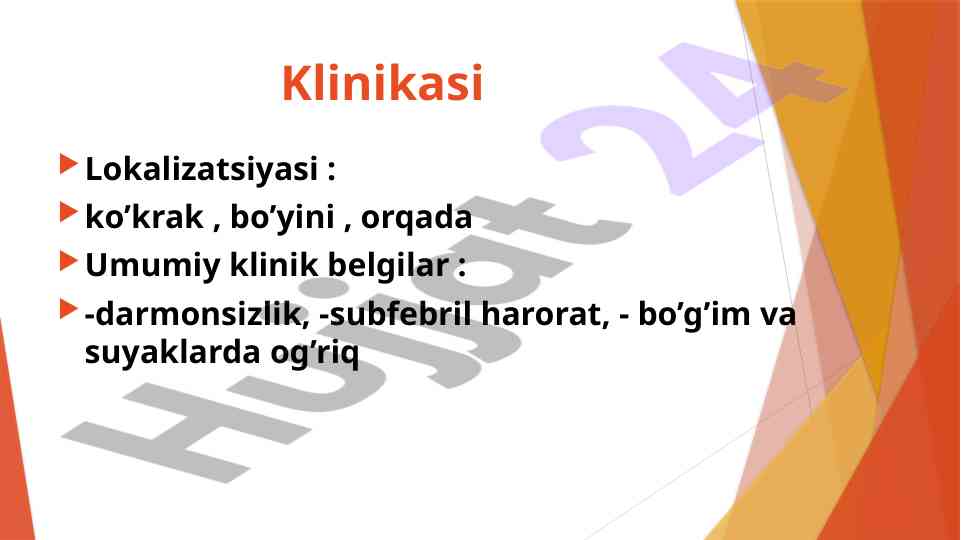 Klinikasi

Lokalizatsiyasi :

ko’krak , bo’yini , orqada

Umumiy klinik belgilar :

-darmonsizlik, -subfebril harorat, - bo’g’im va suyaklarda og’riq

Hujjat 24